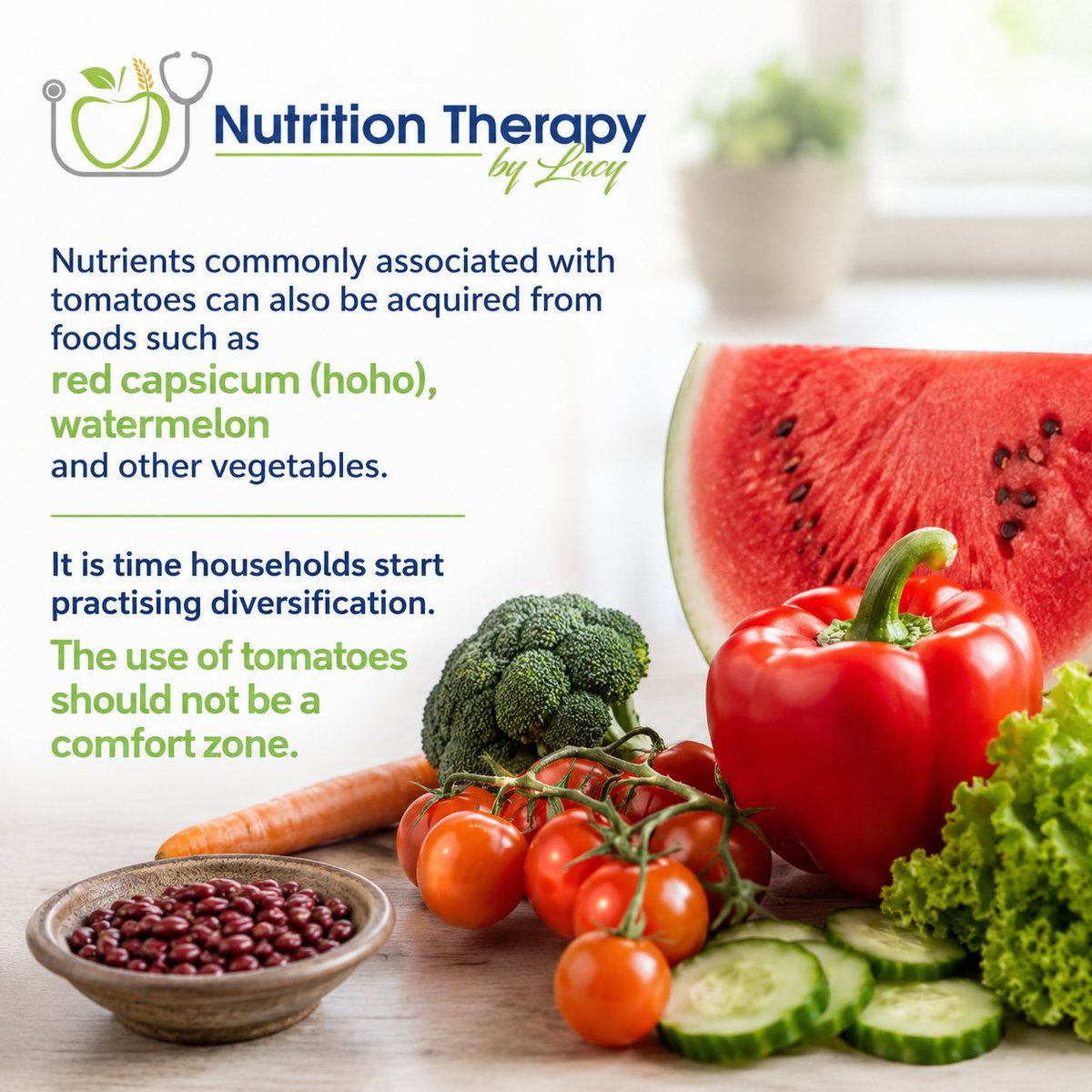 Nutrition Therapy
by Lucy

Nutrients commonly associated with tomatoes can also be acquired from foods such as
red capsicum (hoho), watermelon
and other vegetables.

It is time households start practising diversification.
The use of tomatoes should not be a comfort zone.